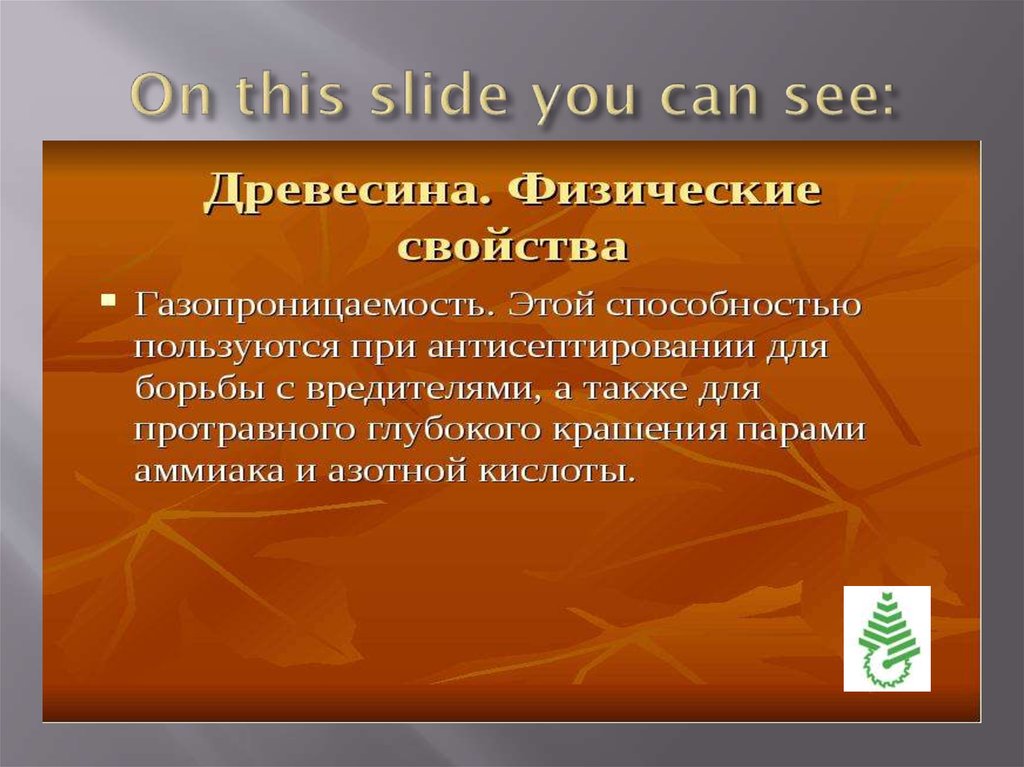 On this slide you can see:

Древесина. Физические свойства

▪ Газопроницаемость. Этой способностью пользуются при антисептировании для борьбы с вредителями, а также для протравного глубокого крашения парами аммиака и азотной кислоты.